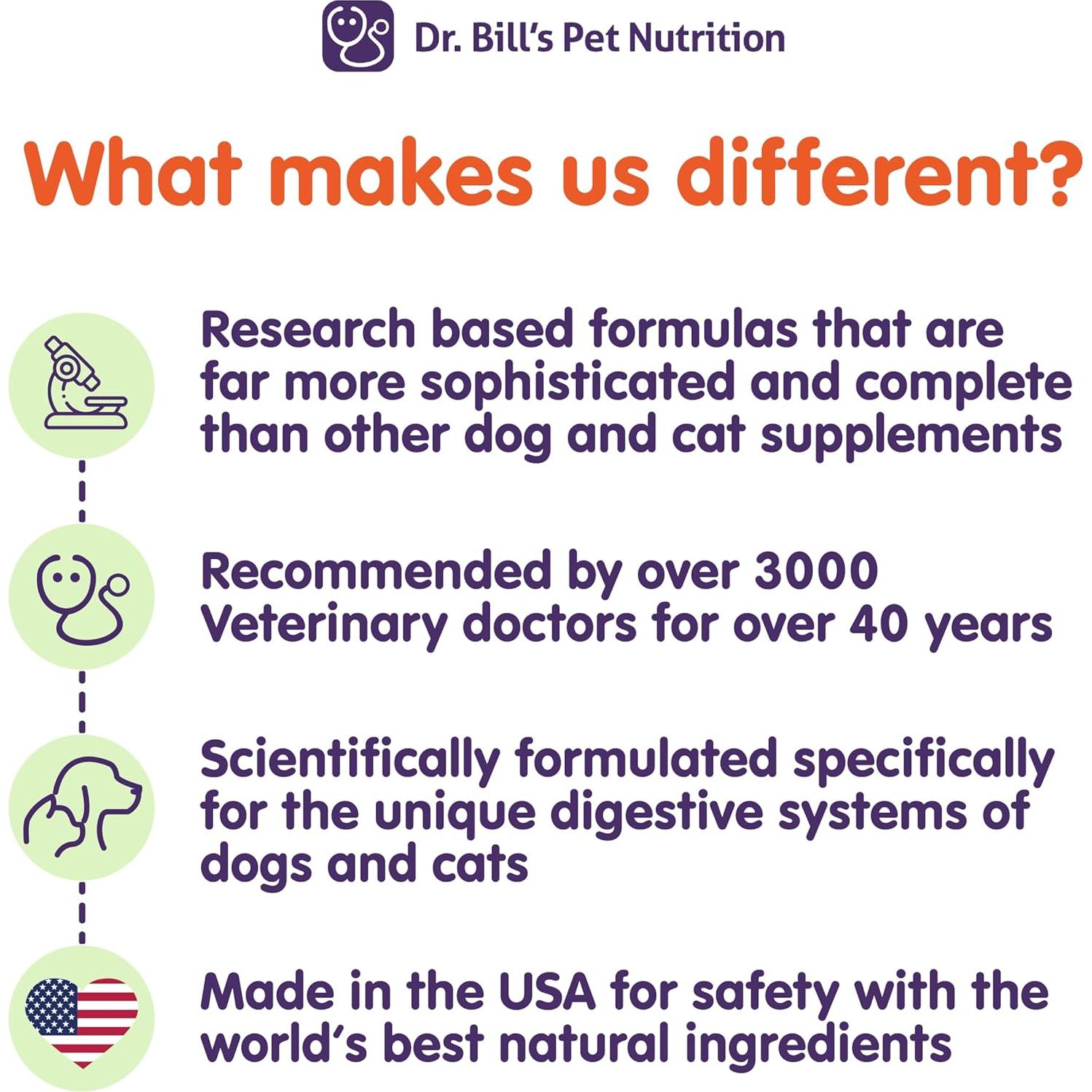 Dr. Bill's Pet Nutrition

What makes us different?

Research based formulas that are far more sophisticated and complete than other dog and cat supplements

Recommended by over 3000 Veterinary doctors for over 40 years

Scientifically formulated specifically for the unique digestive systems of dogs and cats

Made in the USA for safety with the world's best natural ingredients